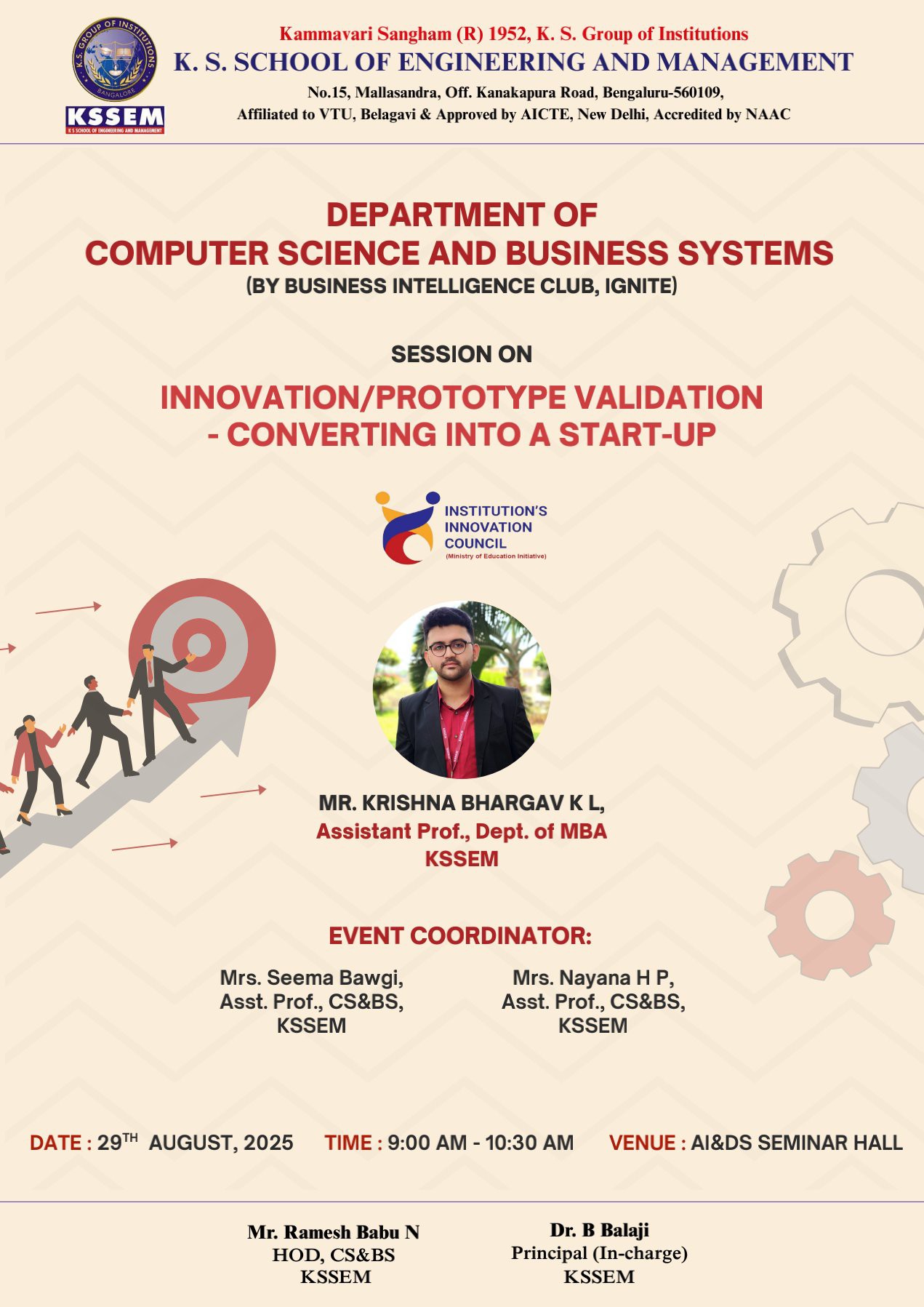 K.S. GROUP OF INSTITUTIONS
BANGALORE
KSSEM
K S SCHOOL OF ENGINEERING AND MANAGEMENT

Kammavari Sangham (R) 1952, K. S. Group of Institutions
K. S. SCHOOL OF ENGINEERING AND MANAGEMENT
No.15, Mallasandra, Off. Kanakapura Road, Bengaluru-560109,
Affiliated to VTU, Belagavi & Approved by AICTE, New Delhi, Accredited by NAAC

DEPARTMENT OF
COMPUTER SCIENCE AND BUSINESS SYSTEMS
(BY BUSINESS INTELLIGENCE CLUB, IGNITE)

SESSION ON
INNOVATION/PROTOTYPE VALIDATION - CONVERTING INTO A START-UP

INSTITUTION'S INNOVATION COUNCIL
(Ministry of Education Initiative)

MR. KRISHNA BHARGAV K L,
Assistant Prof., Dept. of MBA
KSSEM

EVENT COORDINATOR:

Mrs. Seema Bawgi,
Asst. Prof., CS&BS,
KSSEM

Mrs. Nayana H P,
Asst. Prof., CS&BS,
KSSEM

DATE : 29$^{TH}$ AUGUST, 2025 TIME : 9:00 AM - 10:30 AM VENUE : AI&DS SEMINAR HALL

Mr. Ramesh Babu N
HOD, CS&BS
KSSEM

Dr. B Balaji
Principal (In-charge)
KSSEM